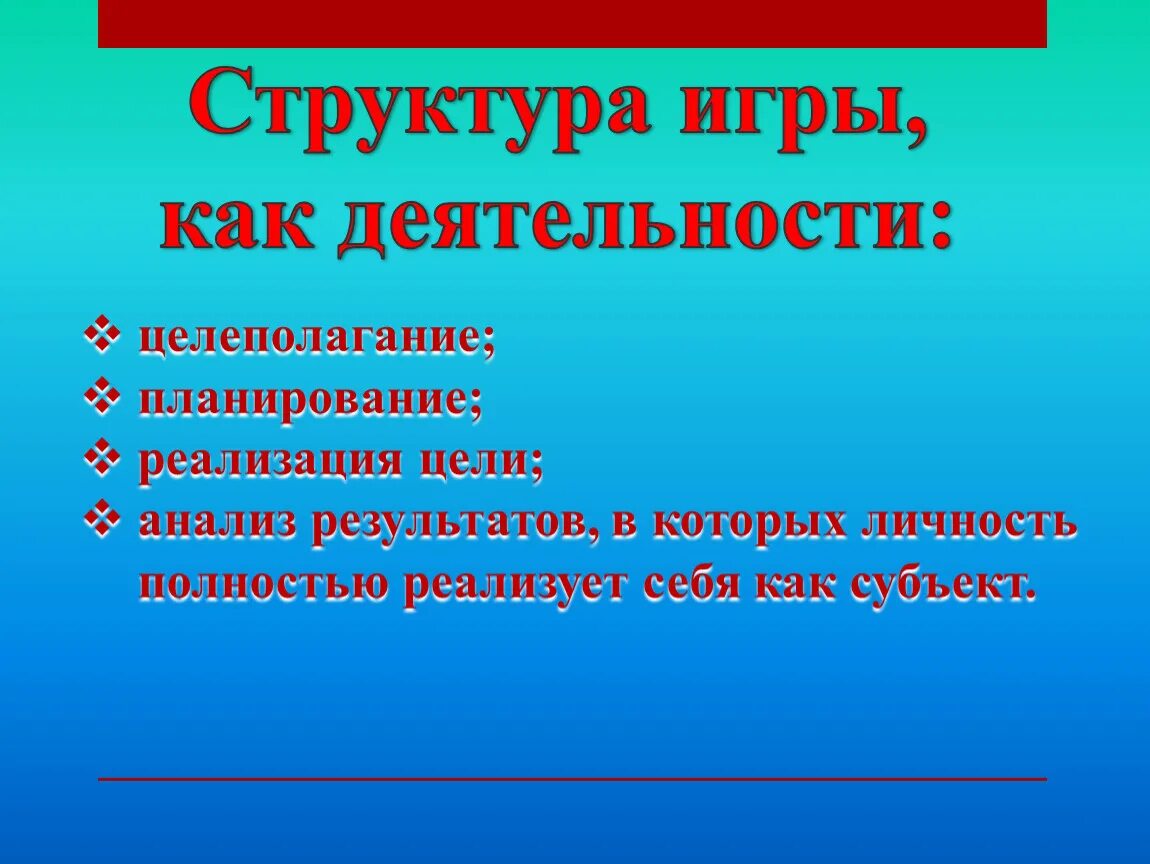 Структура игры, как деятельности:

❖ целеполагание;
❖ планирование;
❖ реализация цели;
❖ анализ результатов, в которых личность полностью реализует себя как субъект.